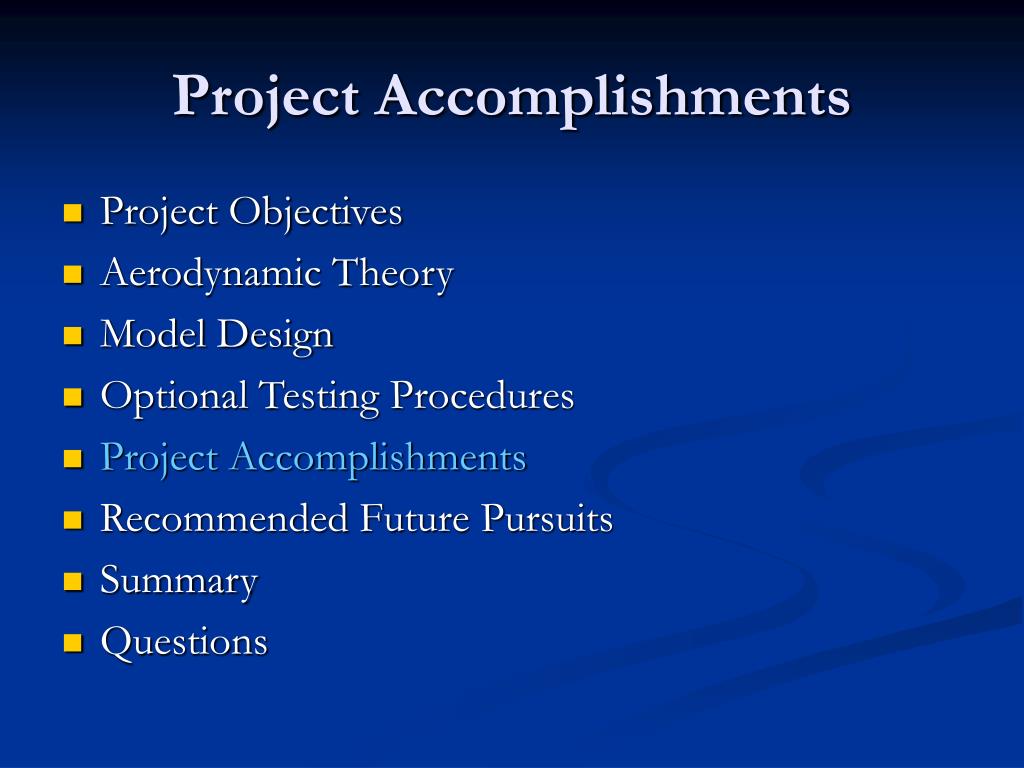 Project Accomplishments

- Project Objectives
- Aerodynamic Theory
- Model Design
- Optional Testing Procedures
- Project Accomplishments
- Recommended Future Pursuits
- Summary
- Questions